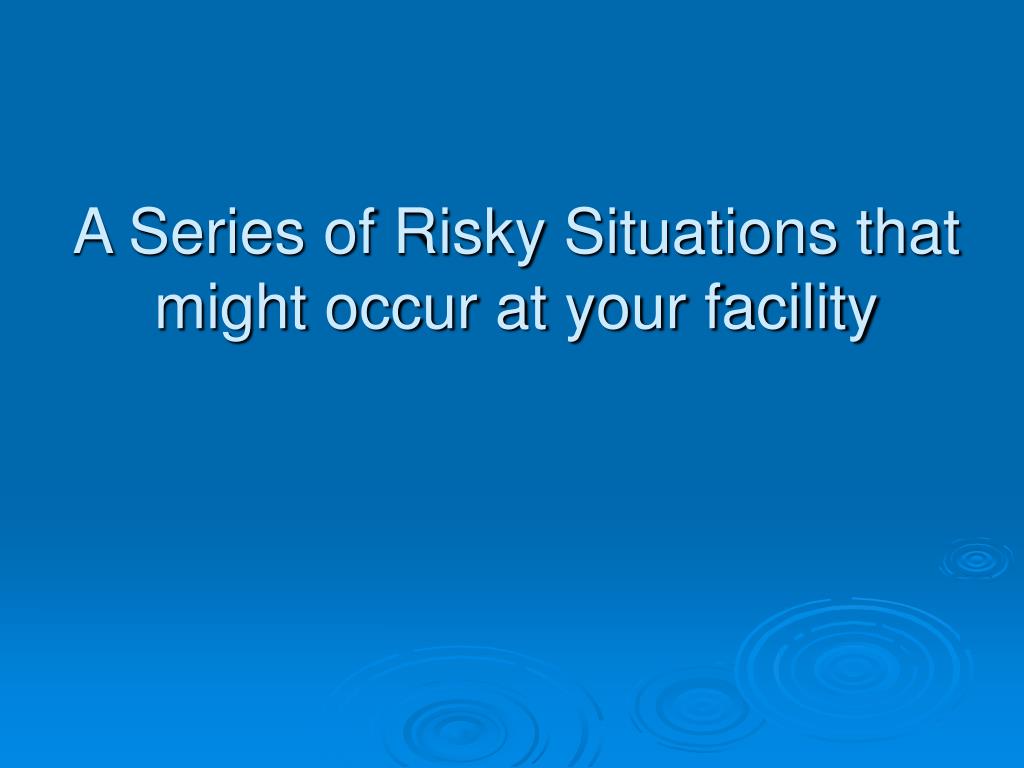 A Series of Risky Situations that might occur at your facility